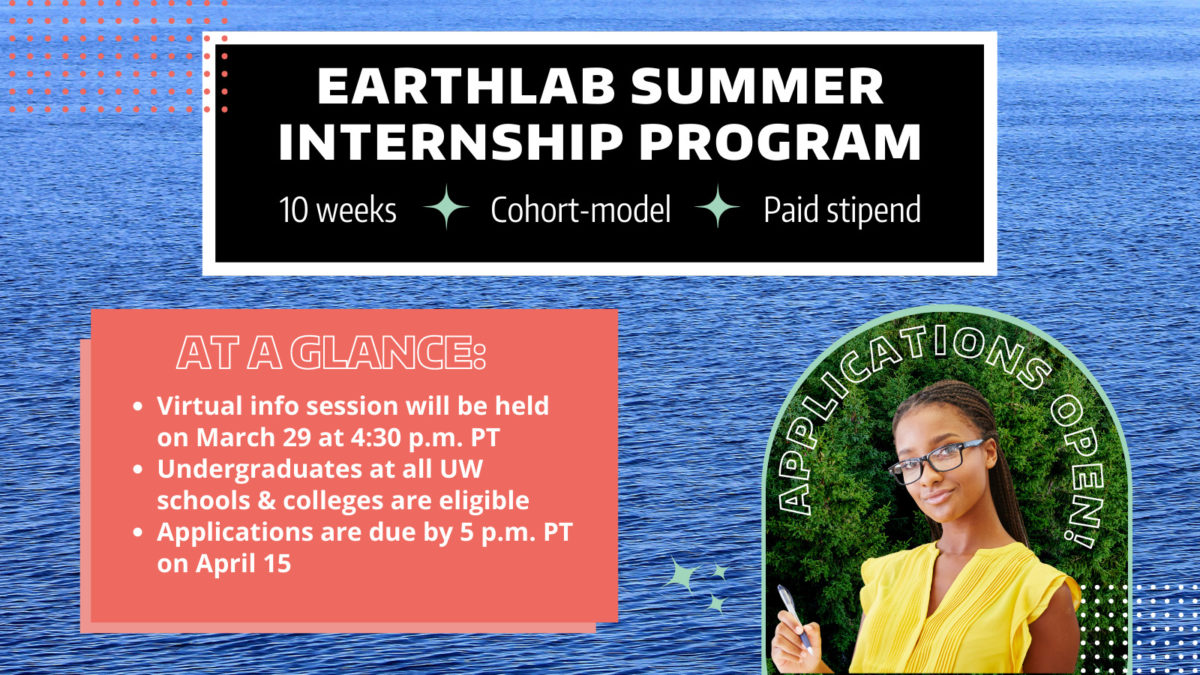 EARTHLAB SUMMER INTERNSHIP PROGRAM

10 weeks Cohort-model Paid stipend

AT A GLANCE:

- Virtual info session will be held on March 29 at 4:30 p.m. PT
- Undergraduates at all UW schools & colleges are eligible
- Applications are due by 5 p.m. PT on April 15

APPLICATIONS OPEN!